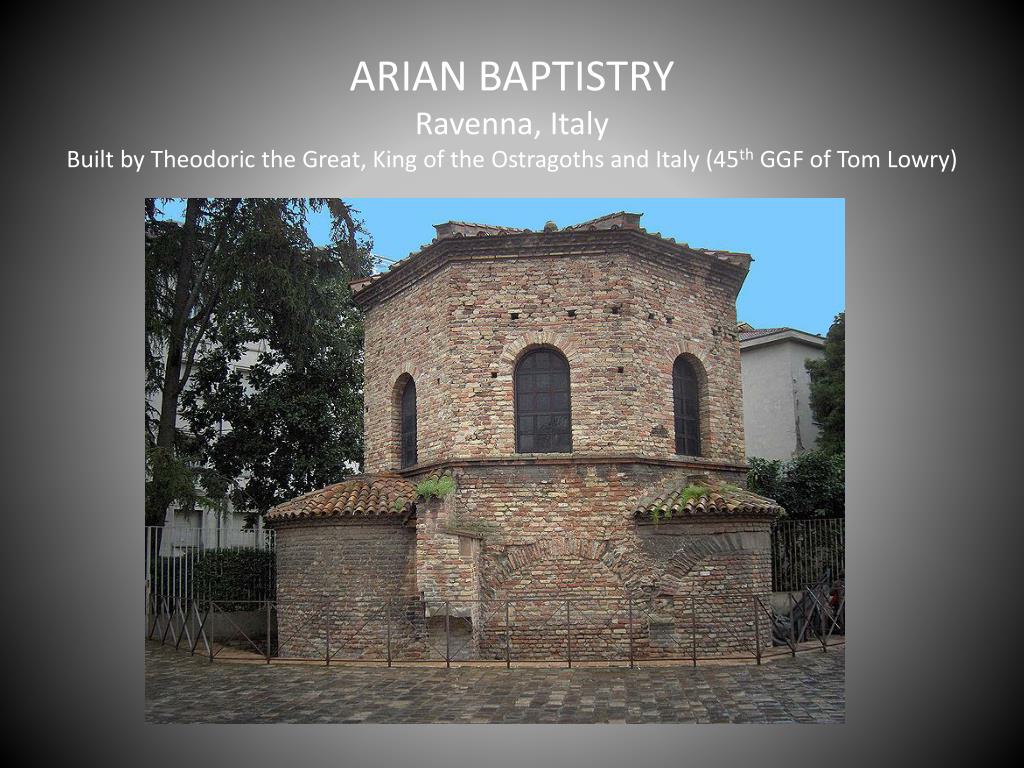 ARIAN BAPTISTRY
Ravenna, Italy
Built by Theodoric the Great, King of the Ostragoths and Italy (45$^{th}$ GGF of Tom Lowry)